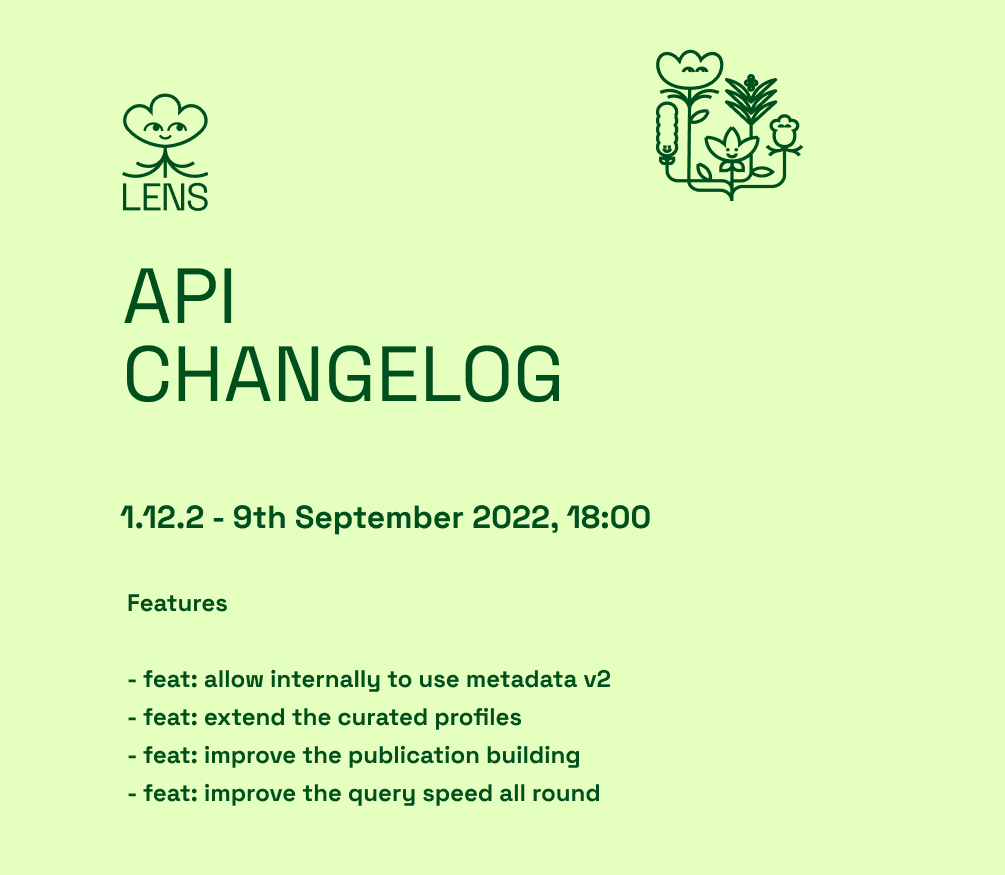 LENS

API
CHANGELOG

1.12.2 - 9th September 2022, 18:00

Features

- feat: allow internally to use metadata v2
- feat: extend the curated profiles
- feat: improve the publication building
- feat: improve the query speed all round